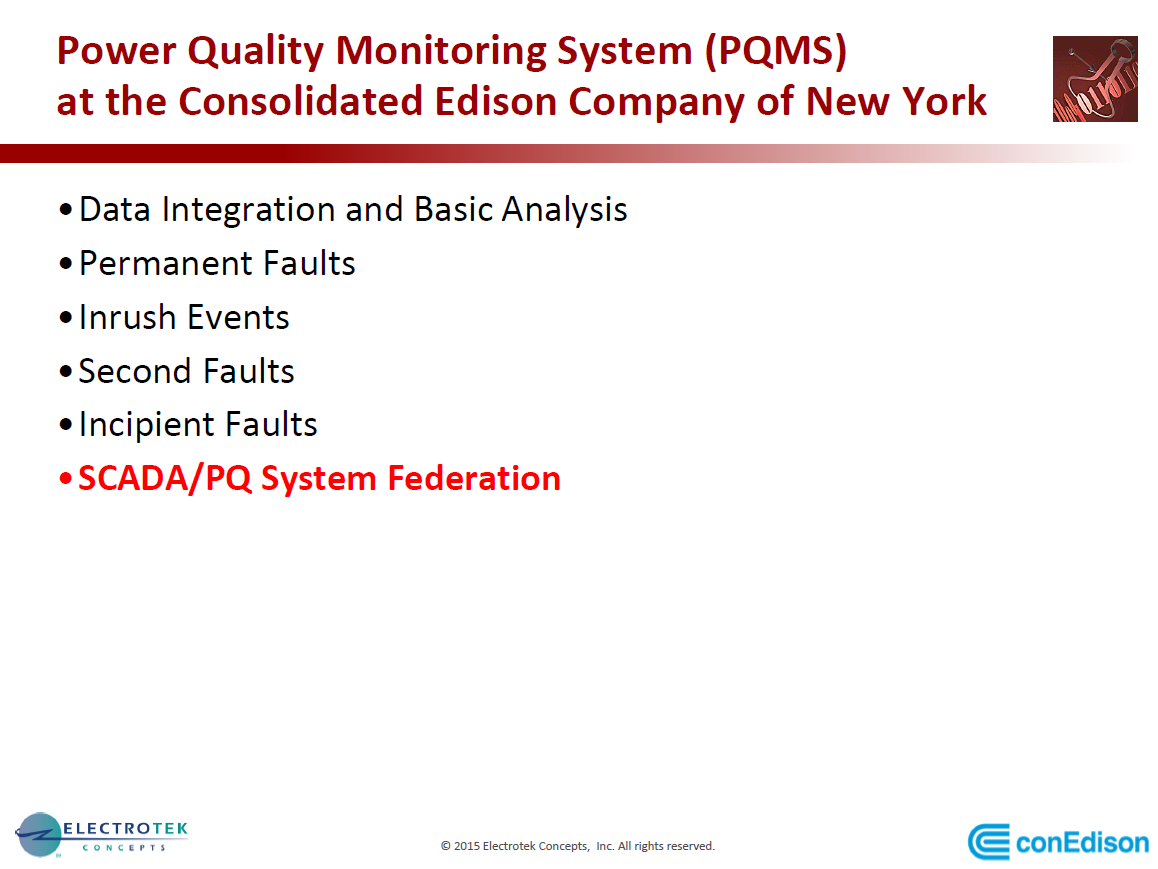 Power Quality Monitoring System (PQMS)
at the Consolidated Edison Company of New York

• Data Integration and Basic Analysis
• Permanent Faults
• Inrush Events
• Second Faults
• Incipient Faults
• SCADA/PQ System Federation

ELECTROTEK CONCEPTS

© 2015 Electrotek Concepts, Inc. All rights reserved.

conEdison